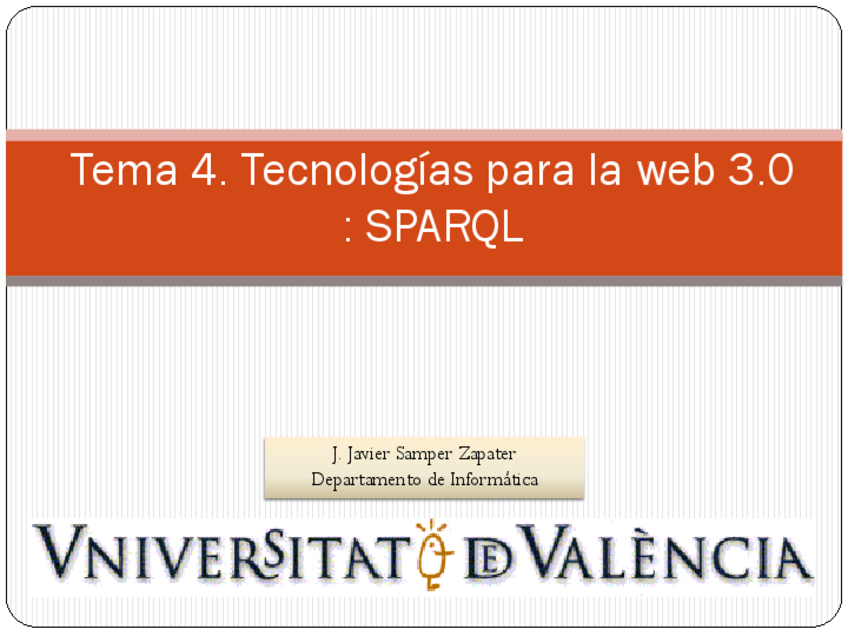 Tema 4. Tecnologías para la web 3.0 : SPARQL

J. Javier Samper Zapater
Departamento de Informática

VNIVERSITAT DE VALÈNCIA